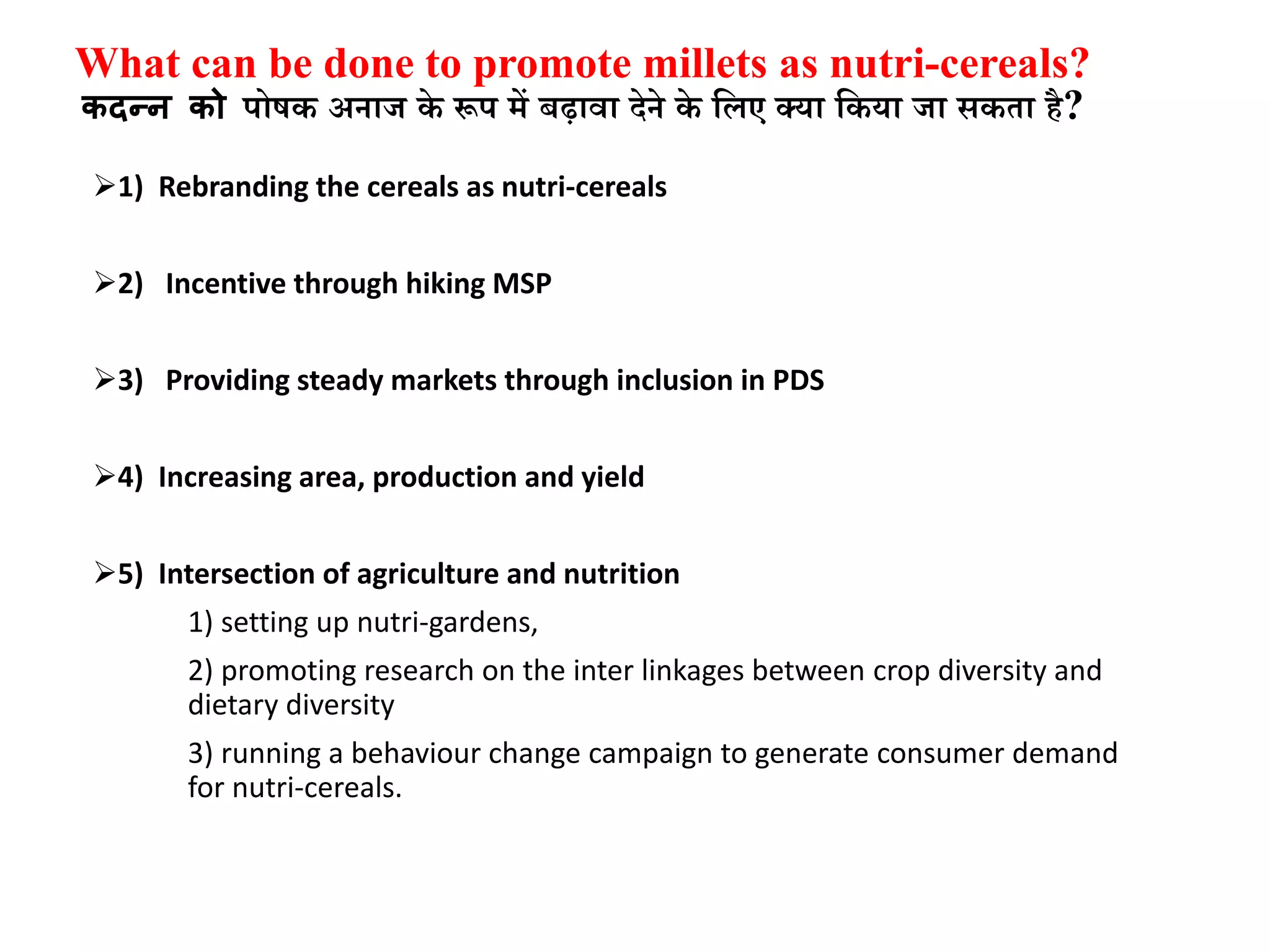 What can be done to promote millets as nutri-cereals?
कदन्न को पोषक अनाज के रूप में बढ़ावा देने के लिए क्या किया जा सकता है?

➢1) Rebranding the cereals as nutri-cereals

➢2) Incentive through hiking MSP

➢3) Providing steady markets through inclusion in PDS

➢4) Increasing area, production and yield

➢5) Intersection of agriculture and nutrition

1) setting up nutri-gardens,

2) promoting research on the inter linkages between crop diversity and dietary diversity

3) running a behaviour change campaign to generate consumer demand for nutri-cereals.